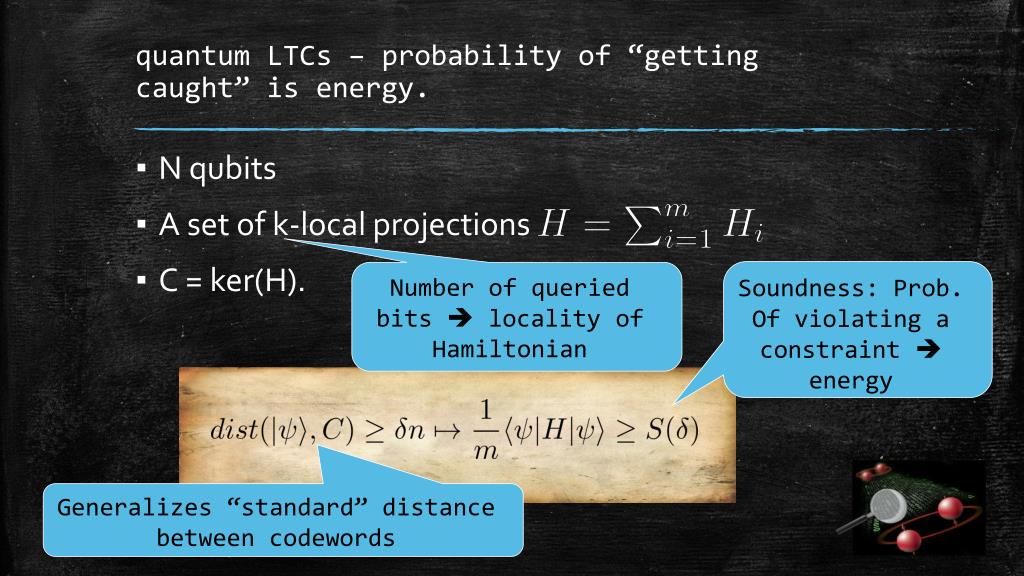 quantum LTCs – probability of “getting caught” is energy.

▪ N qubits

▪ A set of k-local projections $H = \sum_{i=1}^{m} H_i$

▪ C = ker(H).

Number of queried bits → locality of Hamiltonian

Soundness: Prob. Of violating a constraint → energy

$dist(|\psi\rangle, C) \geq \delta n \mapsto \frac{1}{m}\langle\psi|H|\psi\rangle \geq S(\delta)$

Generalizes “standard” distance between codewords